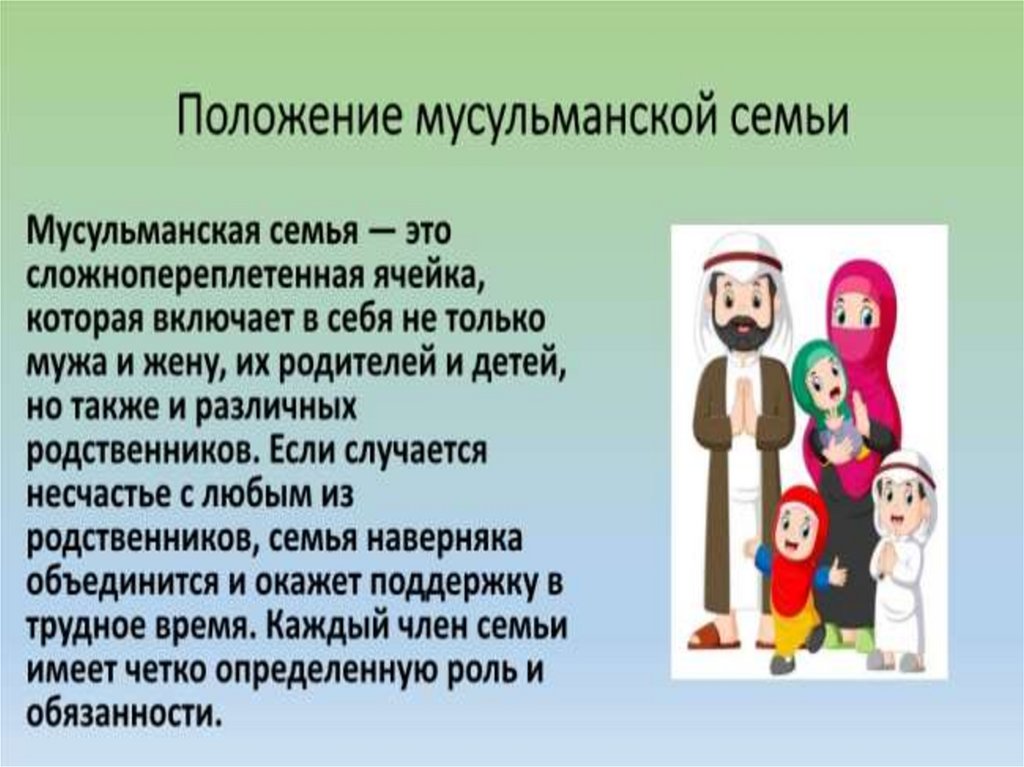 Положение мусульманской семьи

Мусульманская семья — это сложнопереплетенная ячейка, которая включает в себя не только мужа и жену, их родителей и детей, но также и различных родственников. Если случается несчастье с любым из родственников, семья наверняка объединится и окажет поддержку в трудное время. Каждый член семьи имеет четко определенную роль и обязанности.